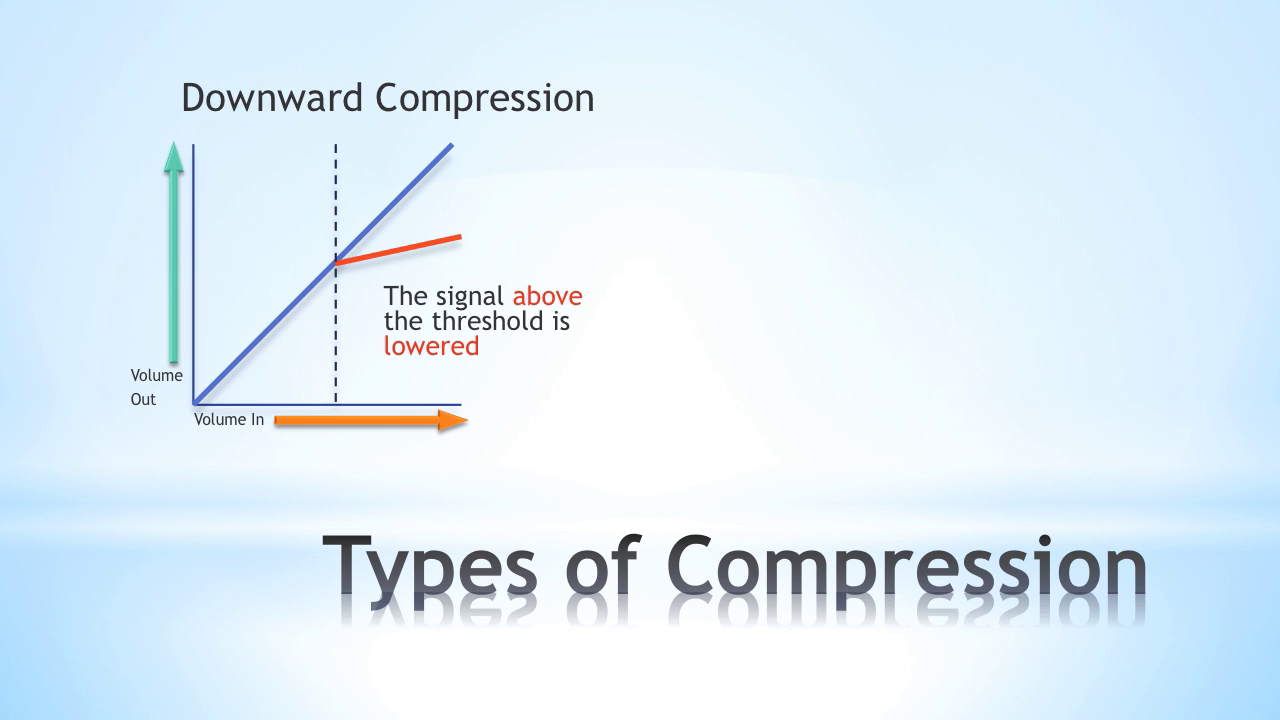 Downward Compression

The signal above the threshold is lowered

Volume Out

Volume In

Types of Compression